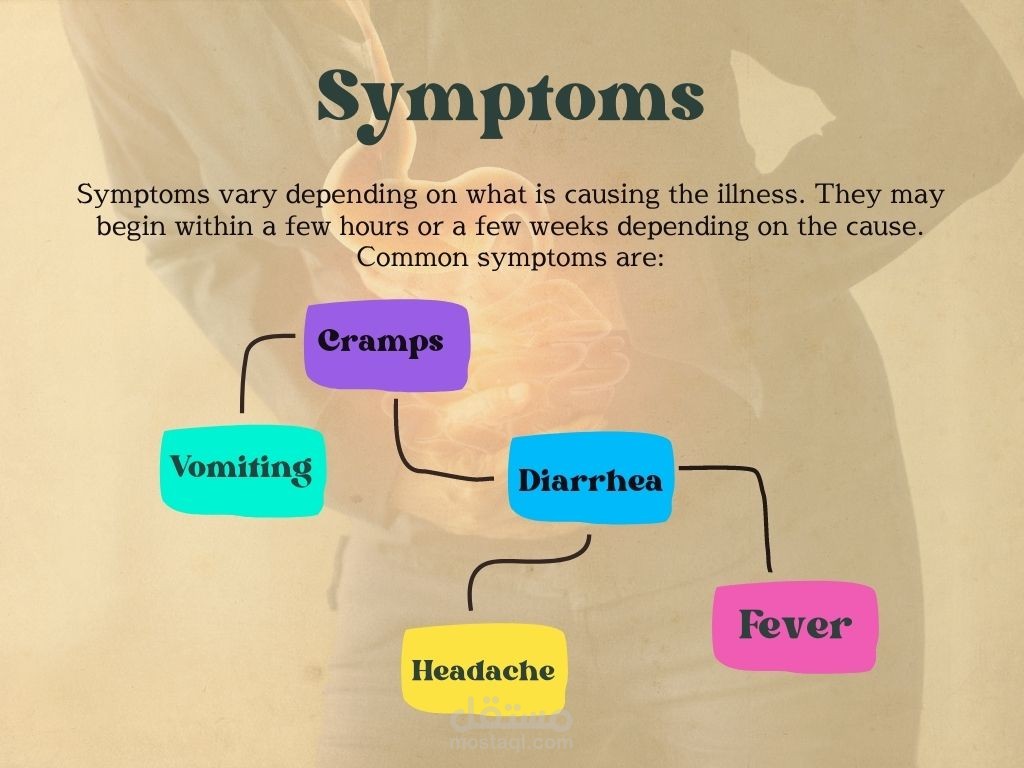 Symptoms

Symptoms vary depending on what is causing the illness. They may begin within a few hours or a few weeks depending on the cause. Common symptoms are:

Cramps

Vomiting

Diarrhea

Headache

Fever

مستقل
mostaql.com